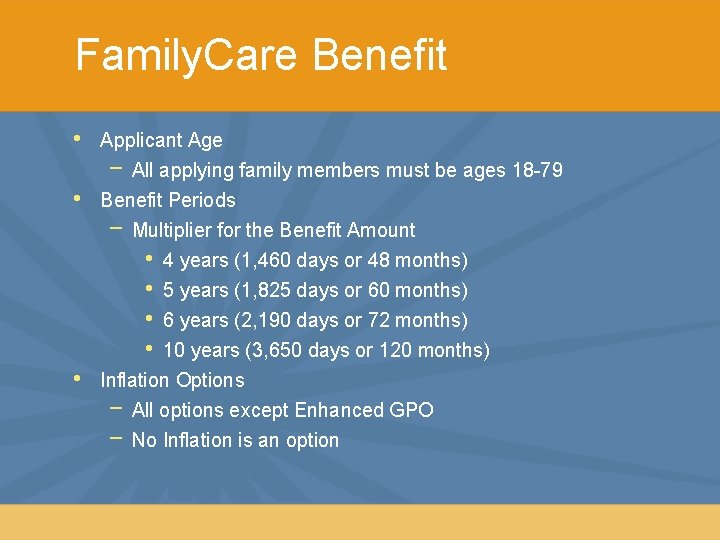 FamilyCare Benefit

• Applicant Age
  – All applying family members must be ages 18-79
• Benefit Periods
  – Multiplier for the Benefit Amount
    • 4 years (1,460 days or 48 months)
    • 5 years (1,825 days or 60 months)
    • 6 years (2,190 days or 72 months)
    • 10 years (3,650 days or 120 months)
• Inflation Options
  – All options except Enhanced GPO
  – No Inflation is an option